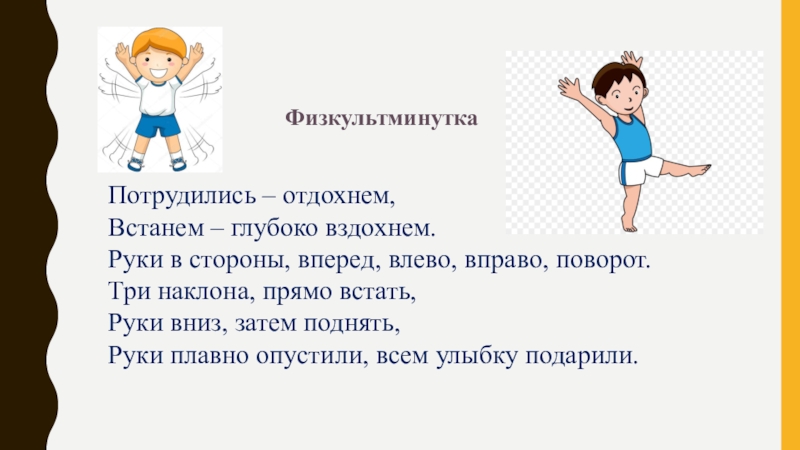 Физкультминутка

Потрудились – отдохнем,
Встанем – глубоко вздохнем.
Руки в стороны, вперед, влево, вправо, поворот.
Три наклона, прямо встать,
Руки вниз, затем поднять,
Руки плавно опустили, всем улыбку подарили.